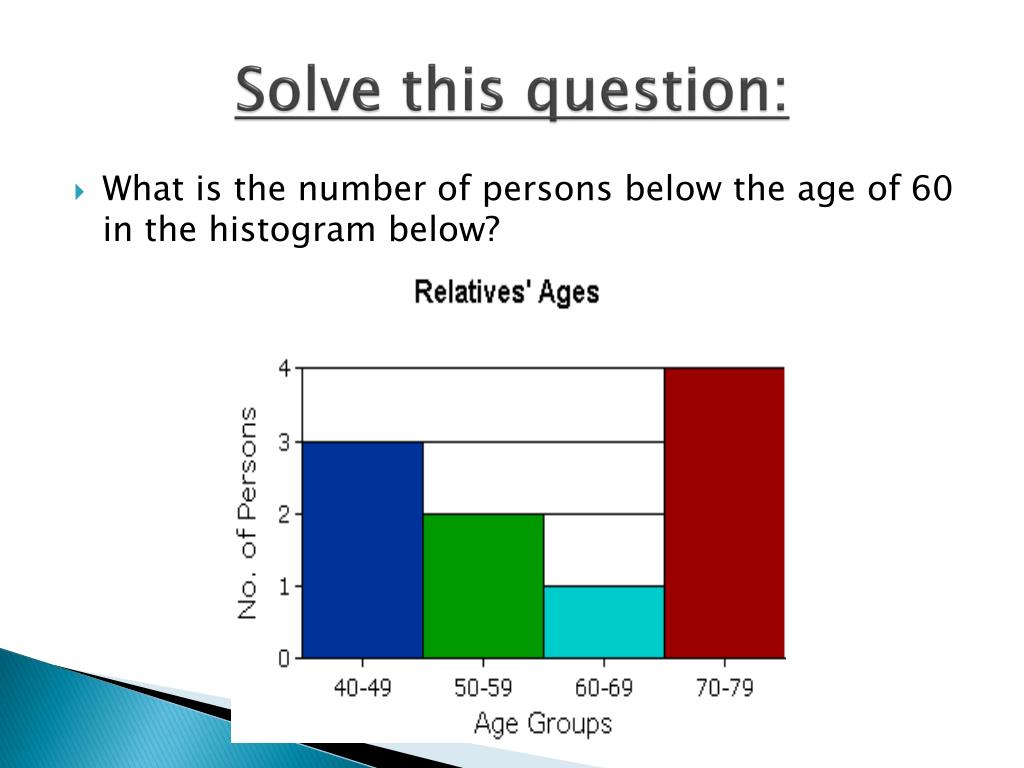 Solve this question:

What is the number of persons below the age of 60 in the histogram below?

Relatives' Ages

No. of Persons

4
3
2
1
0

40-49
50-59
60-69
70-79

Age Groups